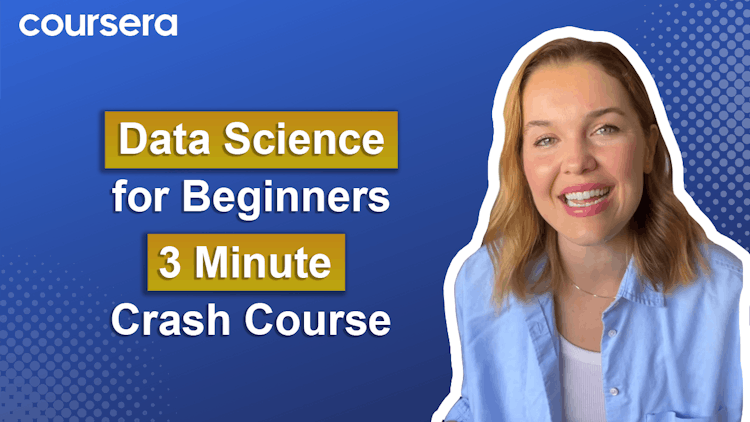 coursera

Data Science
for Beginners
3 Minute
Crash Course